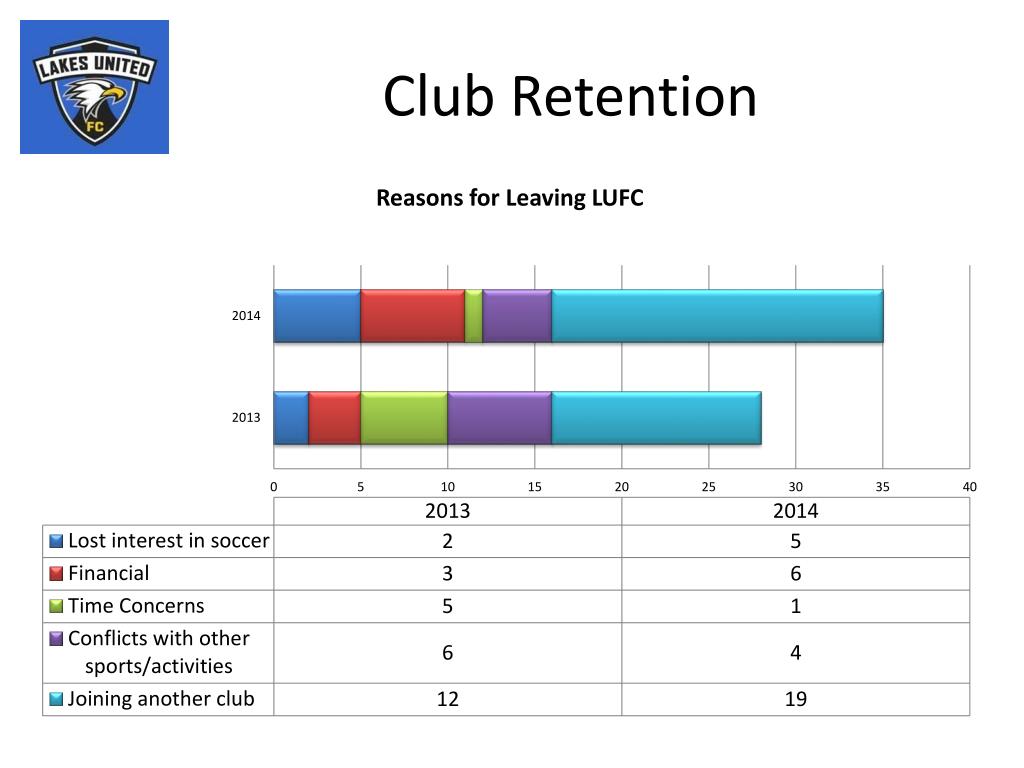 LAKES UNITED FC

Club Retention

Reasons for Leaving LUFC

2014
2013

0 5 10 15 20 25 30 35 40

| | 2013 | 2014 |
|---|---|---|
| Lost interest in soccer | 2 | 5 |
| Financial | 3 | 6 |
| Time Concerns | 5 | 1 |
| Conflicts with other sports/activities | 6 | 4 |
| Joining another club | 12 | 19 |